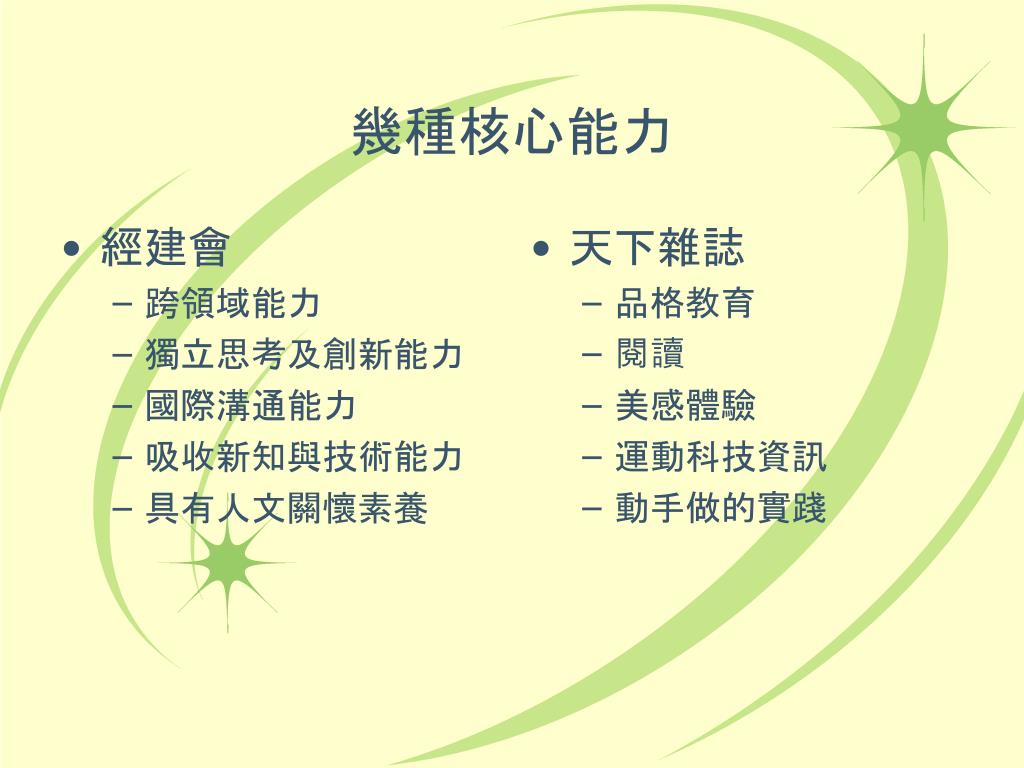 幾種核心能力

• 經建會
  – 跨領域能力
  – 獨立思考及創新能力
  – 國際溝通能力
  – 吸收新知與技術能力
  – 具有人文關懷素養

• 天下雜誌
  – 品格教育
  – 閱讀
  – 美感體驗
  – 運動科技資訊
  – 動手做的實踐